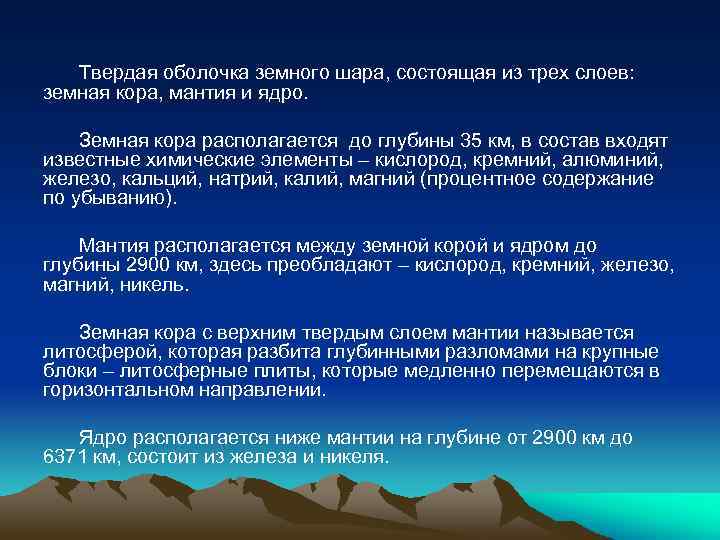 Твердая оболочка земного шара, состоящая из трех слоев: земная кора, мантия и ядро.

Земная кора располагается до глубины 35 км, в состав входят известные химические элементы – кислород, кремний, алюминий, железо, кальций, натрий, калий, магний (процентное содержание по убыванию).

Мантия располагается между земной корой и ядром до глубины 2900 км, здесь преобладают – кислород, кремний, железо, магний, никель.

Земная кора с верхним твердым слоем мантии называется литосферой, которая разбита глубинными разломами на крупные блоки – литосферные плиты, которые медленно перемещаются в горизонтальном направлении.

Ядро располагается ниже мантии на глубине от 2900 км до 6371 км, состоит из железа и никеля.